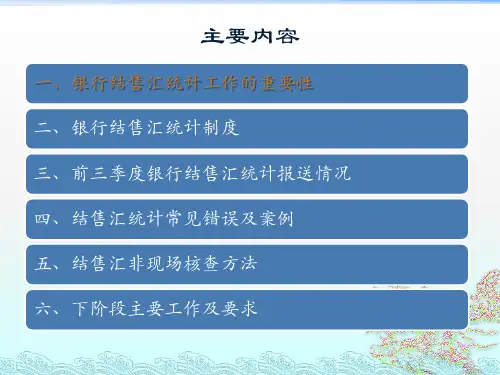 主要内容

一、银行结售汇统计工作的重要性

二、银行结售汇统计制度

三、前三季度银行结售汇统计报送情况

四、结售汇统计常见错误及案例

五、结售汇非现场核查方法

六、下阶段主要工作及要求